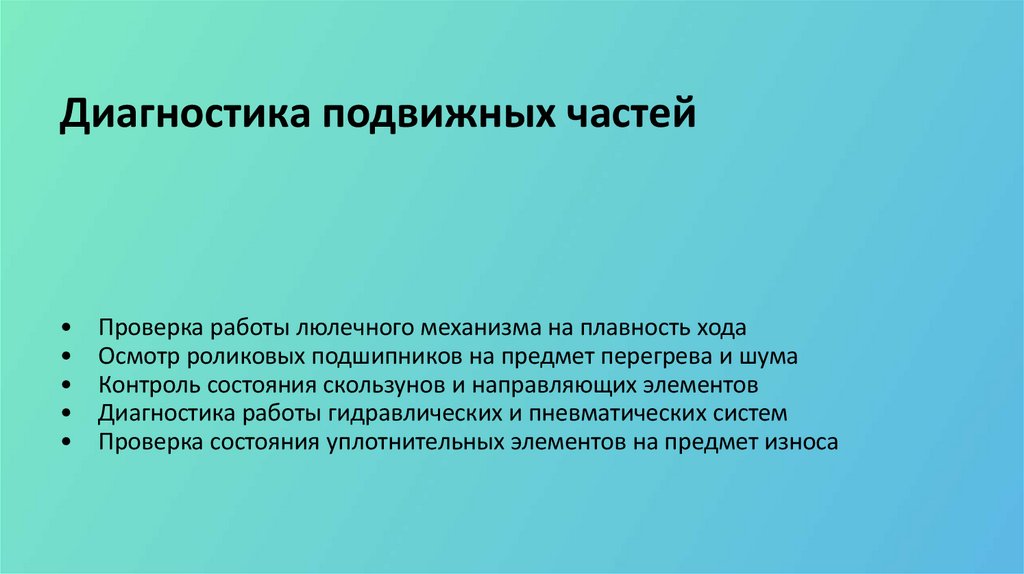 Диагностика подвижных частей

• Проверка работы люлечного механизма на плавность хода
• Осмотр роликовых подшипников на предмет перегрева и шума
• Контроль состояния скользунов и направляющих элементов
• Диагностика работы гидравлических и пневматических систем
• Проверка состояния уплотнительных элементов на предмет износа